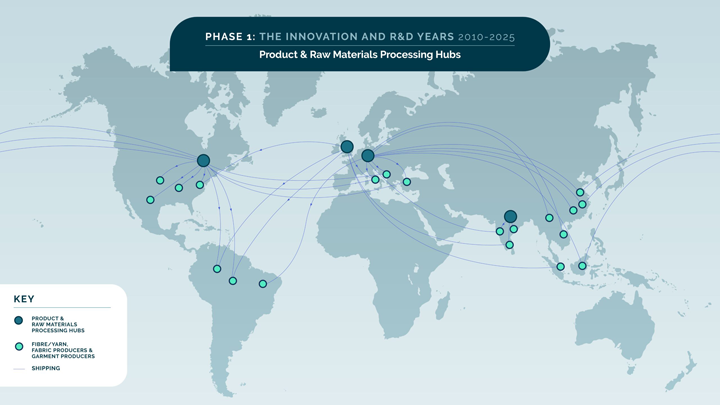 PHASE 1: THE INNOVATION AND R&D YEARS 2010-2025
Product & Raw Materials Processing Hubs

KEY
PRODUCT & RAW MATERIALS PROCESSING HUBS
FIBRE/YARN, FABRIC PRODUCERS & GARMENT PRODUCERS
SHIPPING